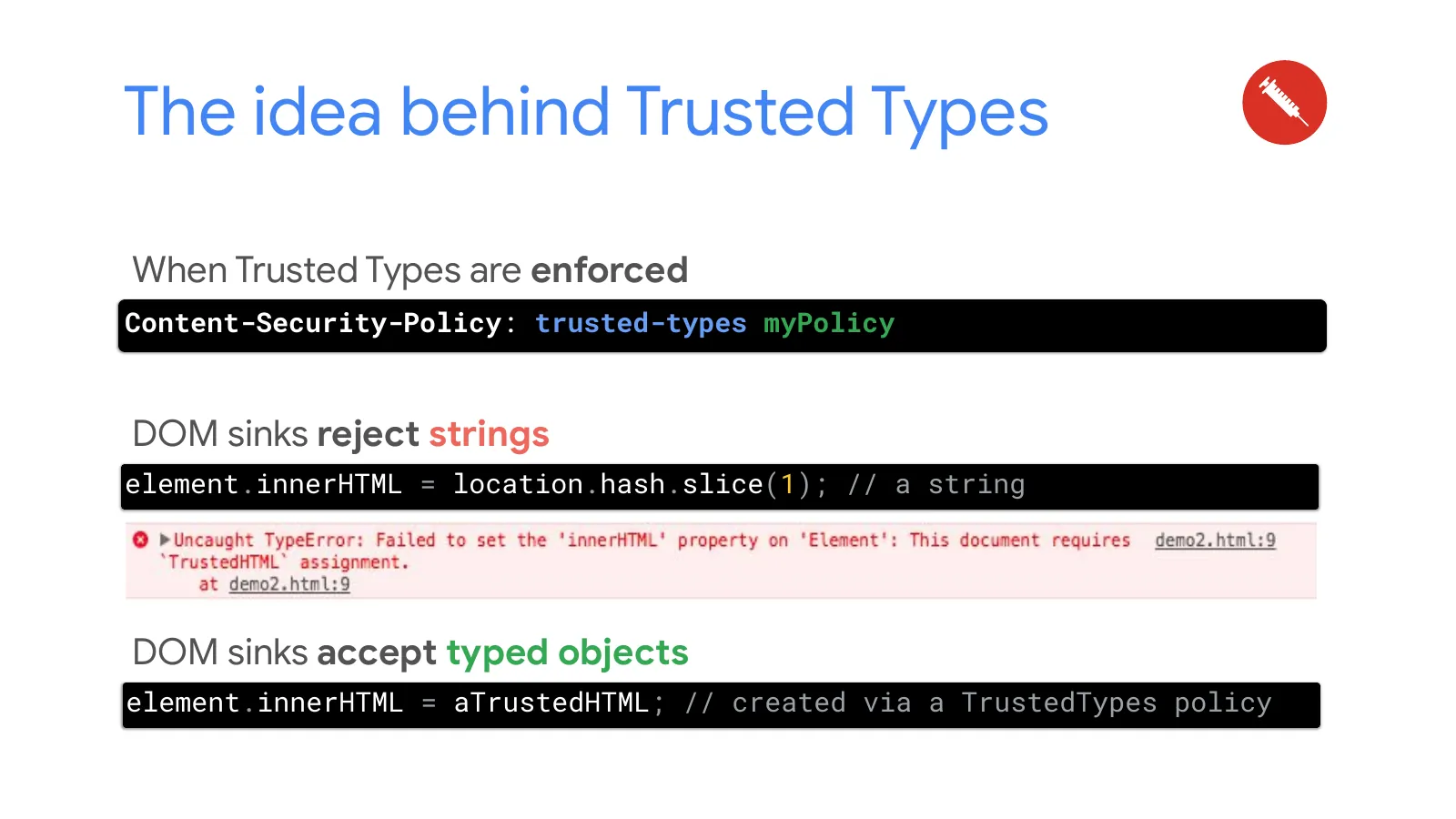 The idea behind Trusted Types

When Trusted Types are enforced

Content-Security-Policy: trusted-types myPolicy

DOM sinks reject strings

element.innerHTML = location.hash.slice(1); // a string

▶Uncaught TypeError: Failed to set the 'innerHTML' property on 'Element': This document requires `TrustedHTML` assignment.
at demo2.html:9
demo2.html:9

DOM sinks accept typed objects

element.innerHTML = aTrustedHTML; // created via a TrustedTypes policy